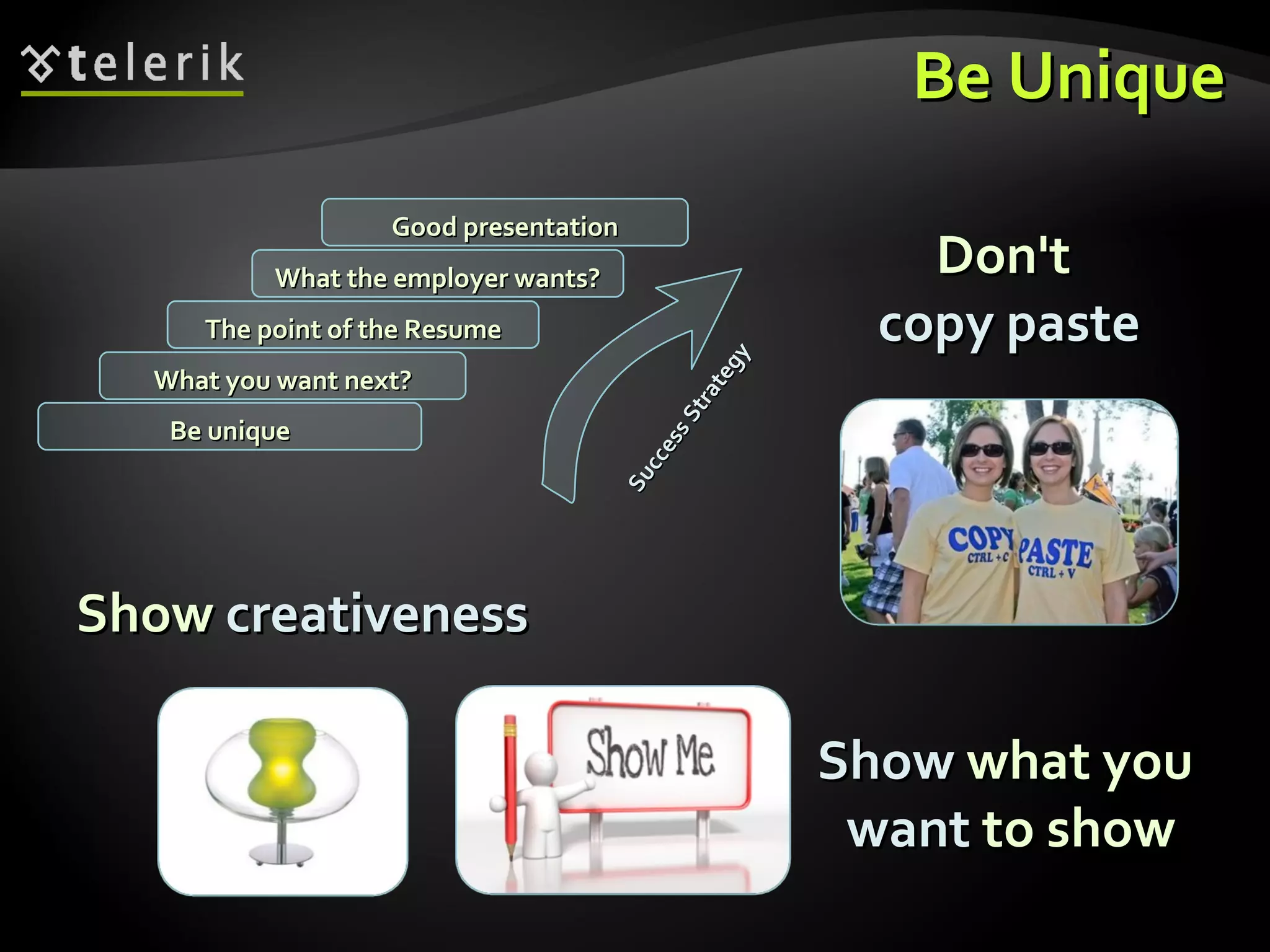 telerik

Be Unique

Good presentation
What the employer wants?
The point of the Resume
What you want next?
Be unique

Success Strategy

Don't copy paste

COPY CTRL + C
PASTE CTRL + V

Show creativeness

Show Me

Show what you want to show